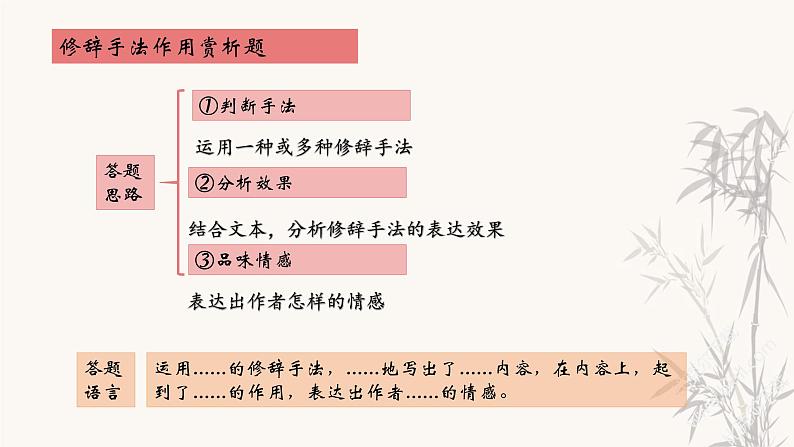 修辞手法作用赏析题

答题思路

①判断手法

运用一种或多种修辞手法

②分析效果

结合文本，分析修辞手法的表达效果

③品味情感

表达出作者怎样的情感

答题语言

运用……的修辞手法，……地写出了……内容，在内容上，起到了……的作用，表达出作者……的情感。